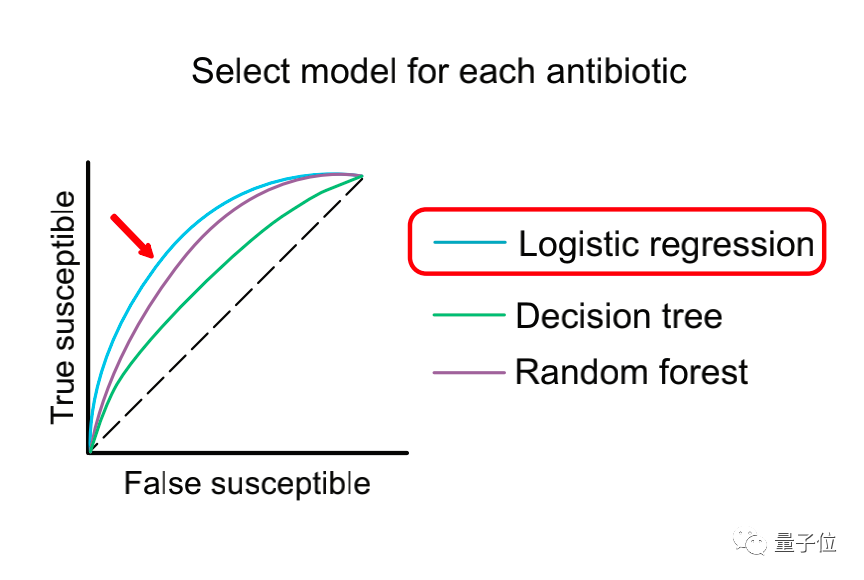 Select model for each antibiotic

True susceptible

False susceptible

Logistic regression

Decision tree

Random forest

量子位